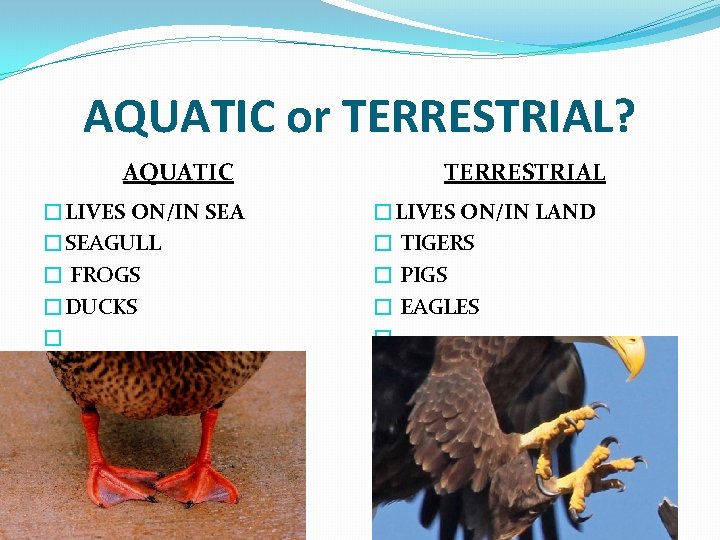 AQUATIC or TERRESTRIAL?

AQUATIC

LIVES ON/IN SEA
SEAGULL
FROGS
DUCKS

TERRESTRIAL

LIVES ON/IN LAND
TIGERS
PIGS
EAGLES